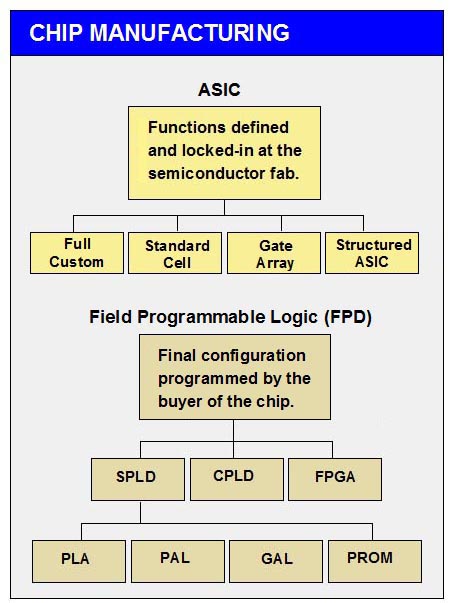 CHIP MANUFACTURING

ASIC

Functions defined and locked-in at the semiconductor fab.

Full Custom

Standard Cell

Gate Array

Structured ASIC

Field Programmable Logic (FPD)

Final configuration programmed by the buyer of the chip.

SPLD

CPLD

FPGA

PLA

PAL

GAL

PROM